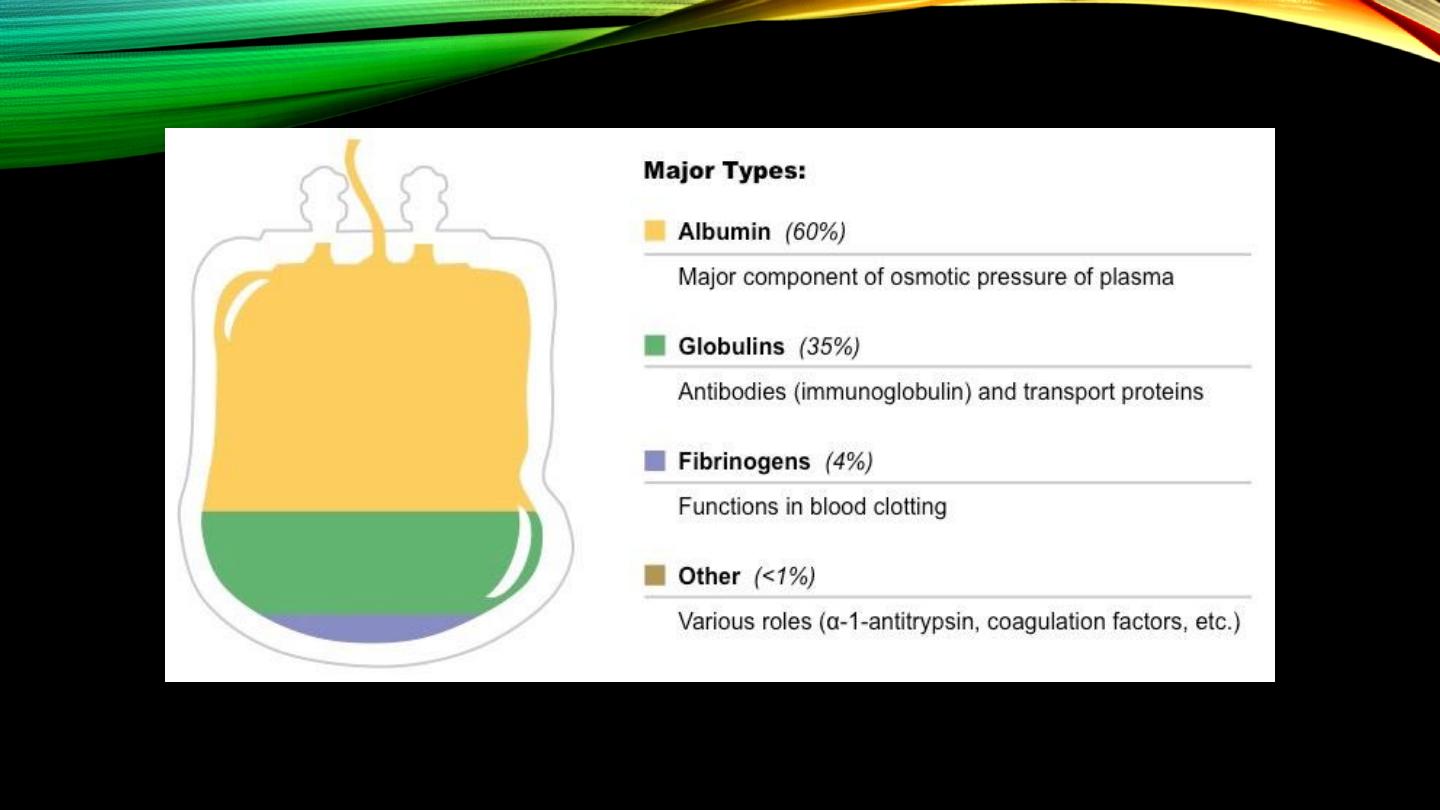 Major Types:

Albumin (60%)

Major component of osmotic pressure of plasma

Globulins (35%)

Antibodies (immunoglobulin) and transport proteins

Fibrinogens (4%)

Functions in blood clotting

Other (<1%)

Various roles (α-1-antitrypsin, coagulation factors, etc.)